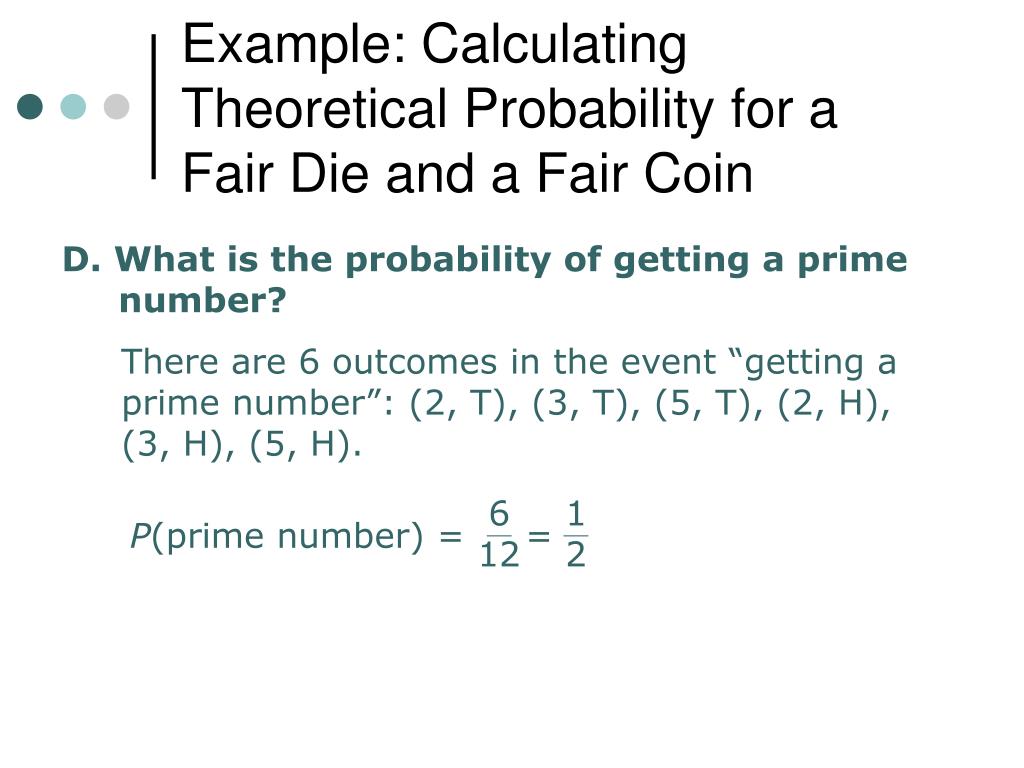 Example: Calculating Theoretical Probability for a Fair Die and a Fair Coin

D. What is the probability of getting a prime number?

There are 6 outcomes in the event “getting a prime number”: (2, T), (3, T), (5, T), (2, H), (3, H), (5, H).

$P(\text{prime number}) = \frac{6}{12} = \frac{1}{2}$